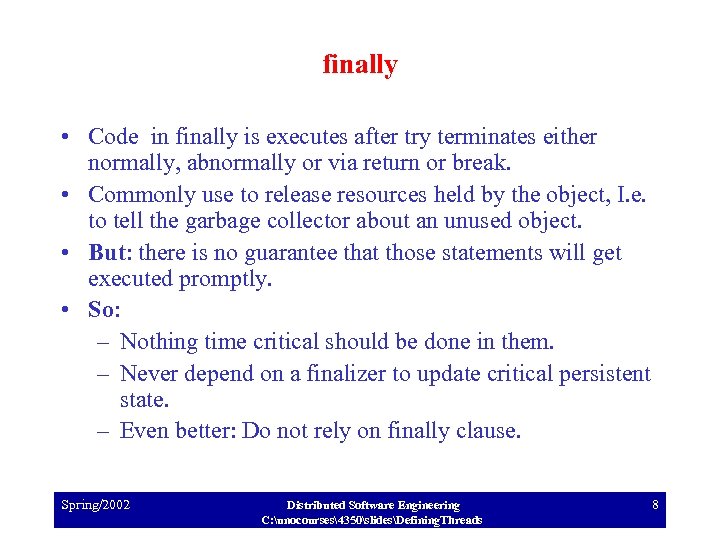 finally

• Code in finally is executes after try terminates either normally, abnormally or via return or break.

• Commonly use to release resources held by the object, I.e. to tell the garbage collector about an unused object.

• But: there is no guarantee that those statements will get executed promptly.

• So:
– Nothing time critical should be done in them.
– Never depend on a finalizer to update critical persistent state.
– Even better: Do not rely on finally clause.

Spring/2002

Distributed Software Engineering
C:\unocourses\4350\slides\DefiningThreads

8